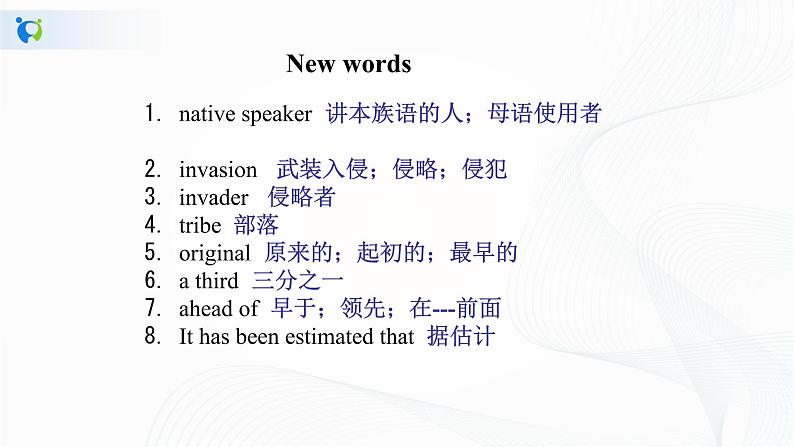 New words

1. native speaker 讲本族语的人；母语使用者

2. invasion 武装入侵；侵略；侵犯
3. invader 侵略者
4. tribe 部落
5. original 原来的；起初的；最早的
6. a third 三分之一
7. ahead of 早于；领先；在---前面
8. It has been estimated that 据估计